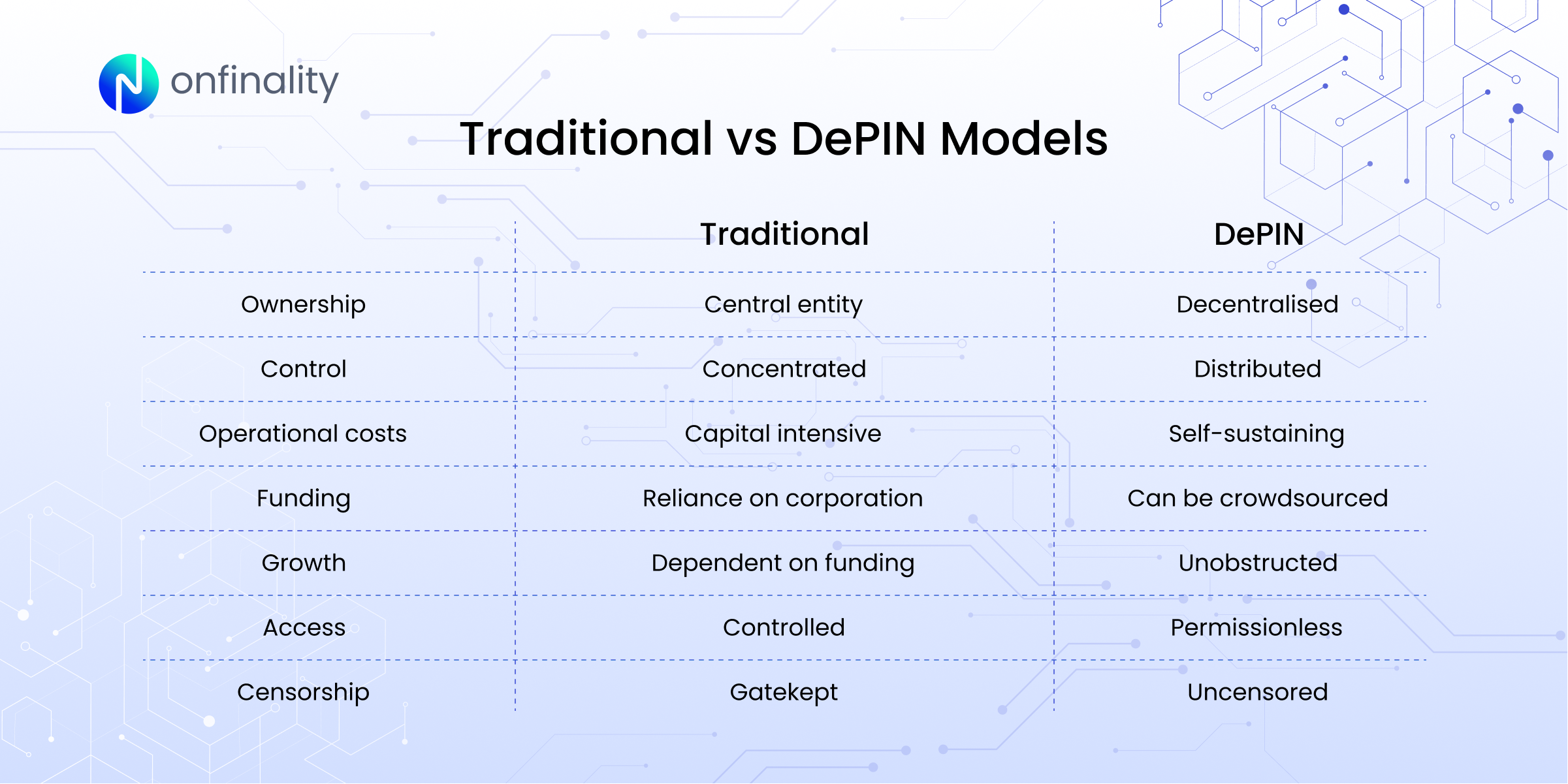 onfinality

Traditional vs DePIN Models

| | Traditional | DePIN |
|---|---|---|
| Ownership | Central entity | Decentralised |
| Control | Concentrated | Distributed |
| Operational costs | Capital intensive | Self-sustaining |
| Funding | Reliance on corporation | Can be crowdsourced |
| Growth | Dependent on funding | Unobstructed |
| Access | Controlled | Permissionless |
| Censorship | Gatekept | Uncensored |